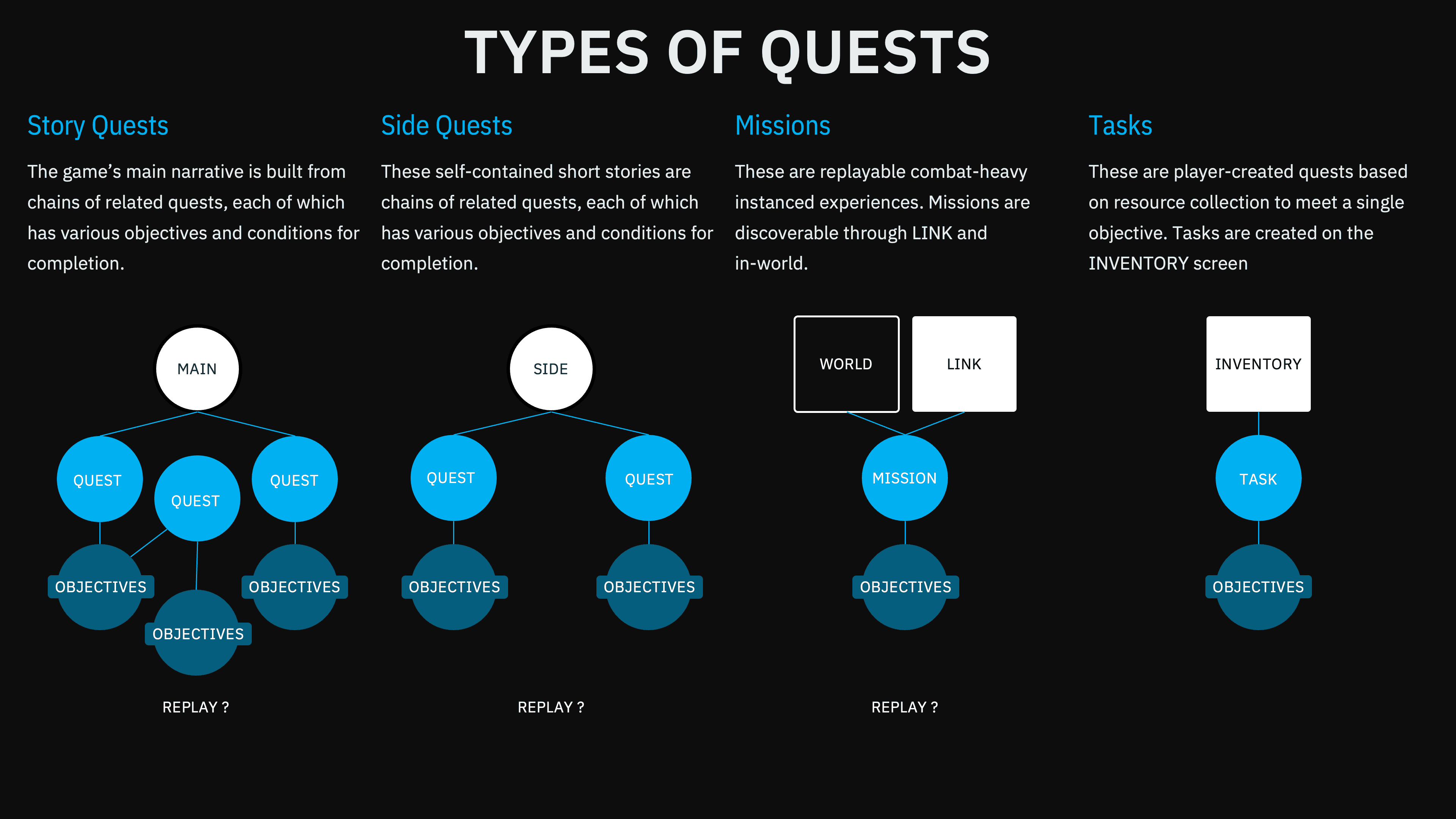 TYPES OF QUESTS

Story Quests

The game's main narrative is built from chains of related quests, each of which has various objectives and conditions for completion.

MAIN

QUEST

QUEST

QUEST

OBJECTIVES

OBJECTIVES

OBJECTIVES

REPLAY ?

Side Quests

These self-contained short stories are chains of related quests, each of which has various objectives and conditions for completion.

SIDE

QUEST

QUEST

OBJECTIVES

OBJECTIVES

REPLAY ?

Missions

These are replayable combat-heavy instanced experiences. Missions are discoverable through LINK and in-world.

WORLD

LINK

MISSION

OBJECTIVES

REPLAY ?

Tasks

These are player-created quests based on resource collection to meet a single objective. Tasks are created on the INVENTORY screen

INVENTORY

TASK

OBJECTIVES